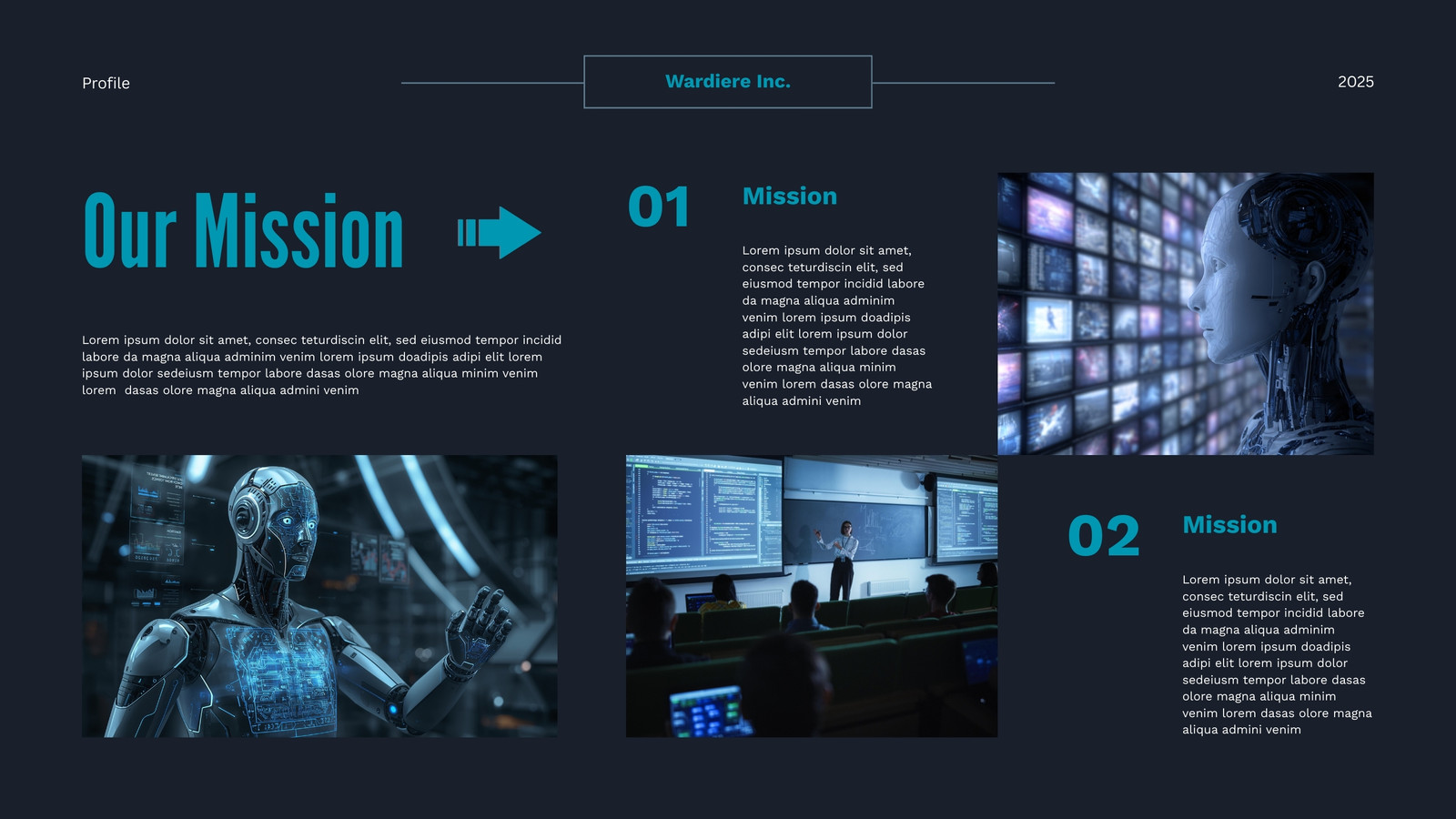 Profile

Wardiere Inc.

2025

Our Mission

Lorem ipsum dolor sit amet, consec teturdiscin elit, sed eiusmod tempor incidid labore da magna aliqua adminim venim lorem ipsum doadipis adipi elit lorem ipsum dolor sedeiusm tempor labore dasas olore magna aliqua minim venim lorem dasas olore magna aliqua admini venim

01

Mission

Lorem ipsum dolor sit amet, consec teturdiscin elit, sed eiusmod tempor incidid labore da magna aliqua adminim venim lorem ipsum doadipis adipi elit lorem ipsum dolor sedeiusm tempor labore dasas olore magna aliqua minim venim lorem dasas olore magna aliqua admini venim

02

Mission

Lorem ipsum dolor sit amet, consec teturdiscin elit, sed eiusmod tempor incidid labore da magna aliqua adminim venim lorem ipsum doadipis adipi elit lorem ipsum dolor sedeiusm tempor labore dasas olore magna aliqua minim venim lorem dasas olore magna aliqua admini venim